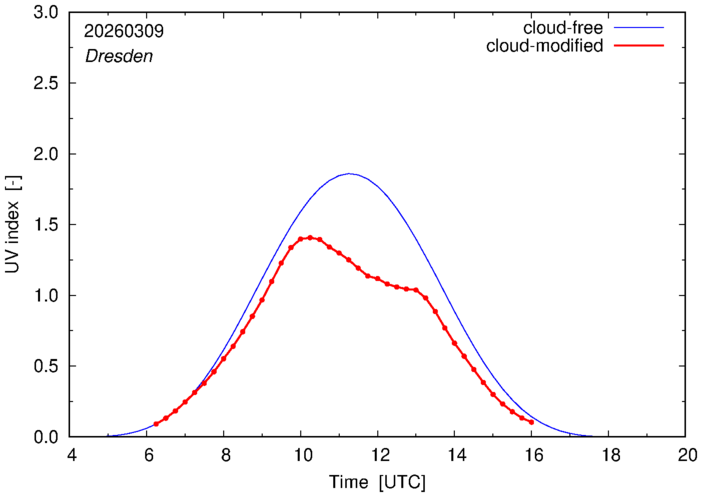 20260309
Dresden

cloud-free
cloud-modified

UV index [-]

3.0
2.5
2.0
1.5
1.0
0.5
0.0

4 6 8 10 12 14 16 18 20

Time [UTC]